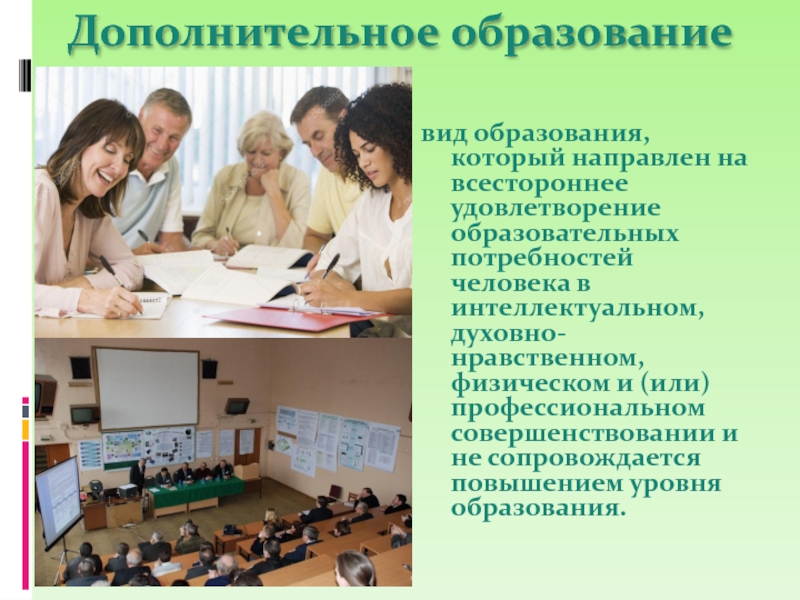 Дополнительное образование

вид образования, который направлен на всестороннее удовлетворение образовательных потребностей человека в интеллектуальном, духовно-нравственном, физическом и (или) профессиональном совершенствовании и не сопровождается повышением уровня образования.